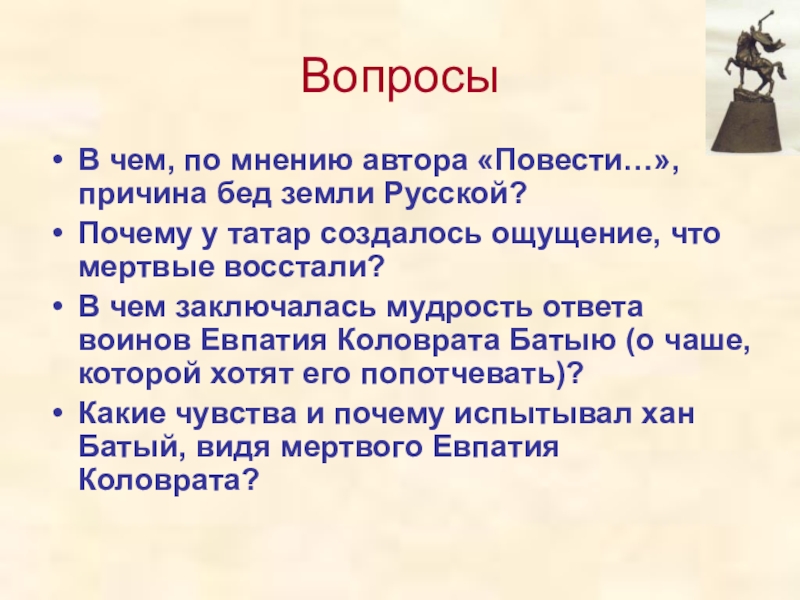 Вопросы

• В чем, по мнению автора «Повести…», причина бед земли Русской?
• Почему у татар создалось ощущение, что мертвые восстали?
• В чем заключалась мудрость ответа воинов Евпатия Коловрата Батыю (о чаше, которой хотят его попотчевать)?
• Какие чувства и почему испытывал хан Батый, видя мертвого Евпатия Коловрата?